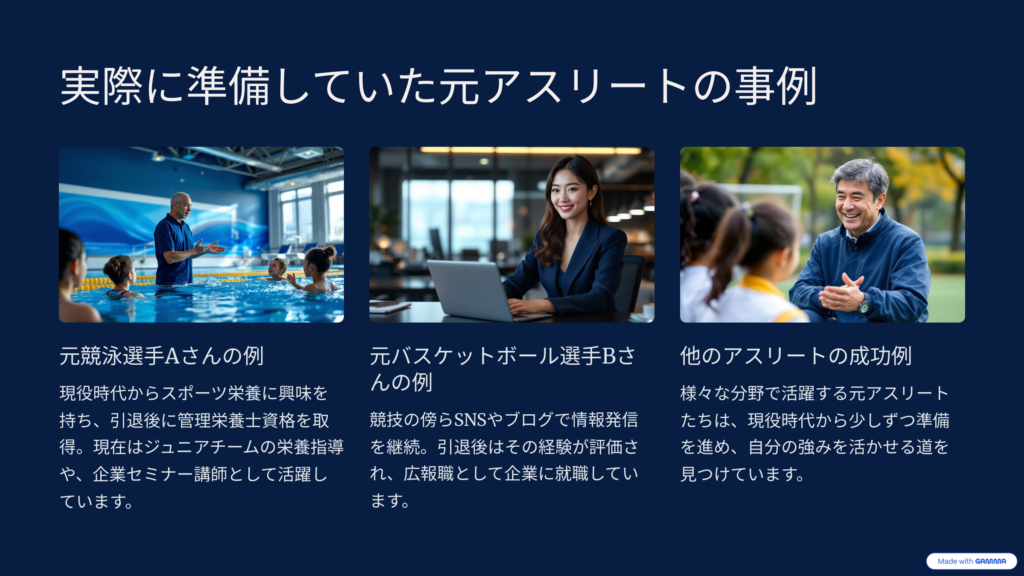 実際に準備していた元アスリートの事例

元競泳選手Aさんの例

現役時代からスポーツ栄養に興味を持ち、引退後に管理栄養士資格を取得。現在はジュニアチームの栄養指導や、企業セミナー講師として活躍しています。

元バスケットボール選手Bさんの例

競技の傍らSNSやブログで情報発信を継続。引退後はその経験が評価され、広報職として企業に就職しています。

他のアスリートの成功例

様々な分野で活躍する元アスリートたちは、現役時代から少しずつ準備を進め、自分の強みを活かせる道を見つけています。

Made with GAMMA